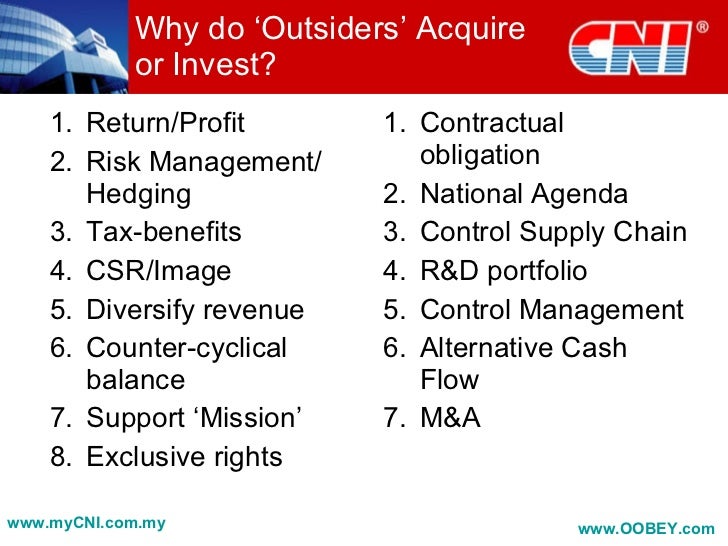 Why do ‘Outsiders’ Acquire or Invest?

CNI®

1. Return/Profit
2. Risk Management/ Hedging
3. Tax-benefits
4. CSR/Image
5. Diversify revenue
6. Counter-cyclical balance
7. Support ‘Mission’
8. Exclusive rights

1. Contractual obligation
2. National Agenda
3. Control Supply Chain
4. R&D portfolio
5. Control Management
6. Alternative Cash Flow
7. M&A

www.myCNI.com.my

www.OOBEY.com